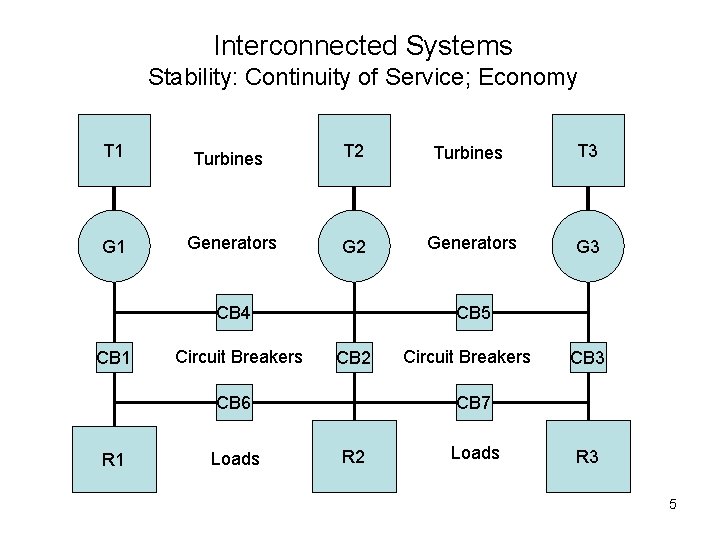 Interconnected Systems
Stability: Continuity of Service; Economy

T1
Turbines
T2
Turbines
T3

G1
Generators
G2
Generators
G3

CB4
CB5

CB1
Circuit Breakers
CB2
Circuit Breakers
CB3

CB6
CB7

R1
Loads
R2
Loads
R3

5